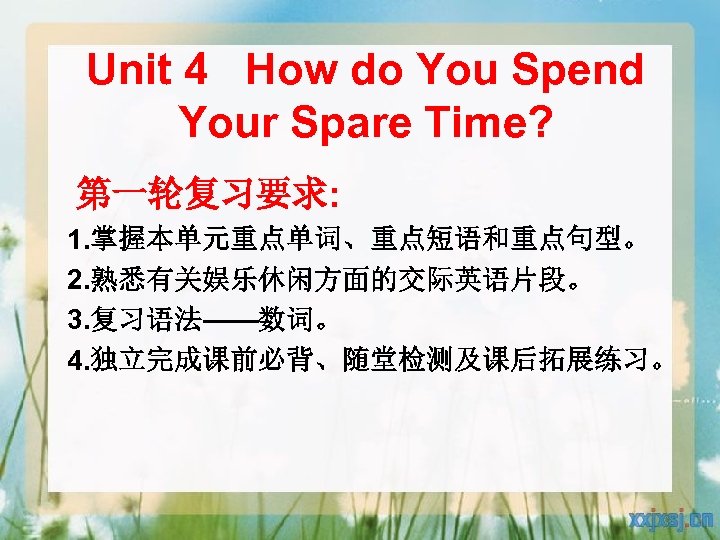 Unit 4 How do You Spend Your Spare Time?

第一轮复习要求:

1.掌握本单元重点单词、重点短语和重点句型。

2.熟悉有关娱乐休闲方面的交际英语片段。

3.复习语法——数词。

4.独立完成课前必背、随堂检测及课后拓展练习。

xxjxsj.cn